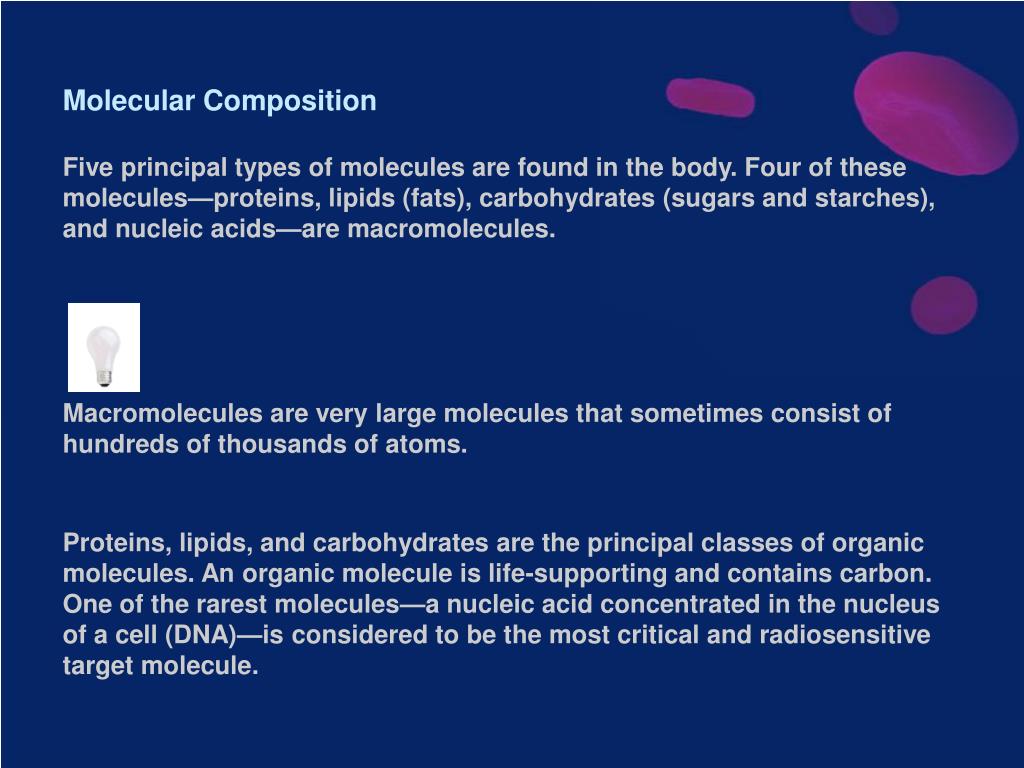 Molecular Composition

Five principal types of molecules are found in the body. Four of these molecules—proteins, lipids (fats), carbohydrates (sugars and starches), and nucleic acids—are macromolecules.

Macromolecules are very large molecules that sometimes consist of hundreds of thousands of atoms.

Proteins, lipids, and carbohydrates are the principal classes of organic molecules. An organic molecule is life-supporting and contains carbon. One of the rarest molecules—a nucleic acid concentrated in the nucleus of a cell (DNA)—is considered to be the most critical and radiosensitive target molecule.